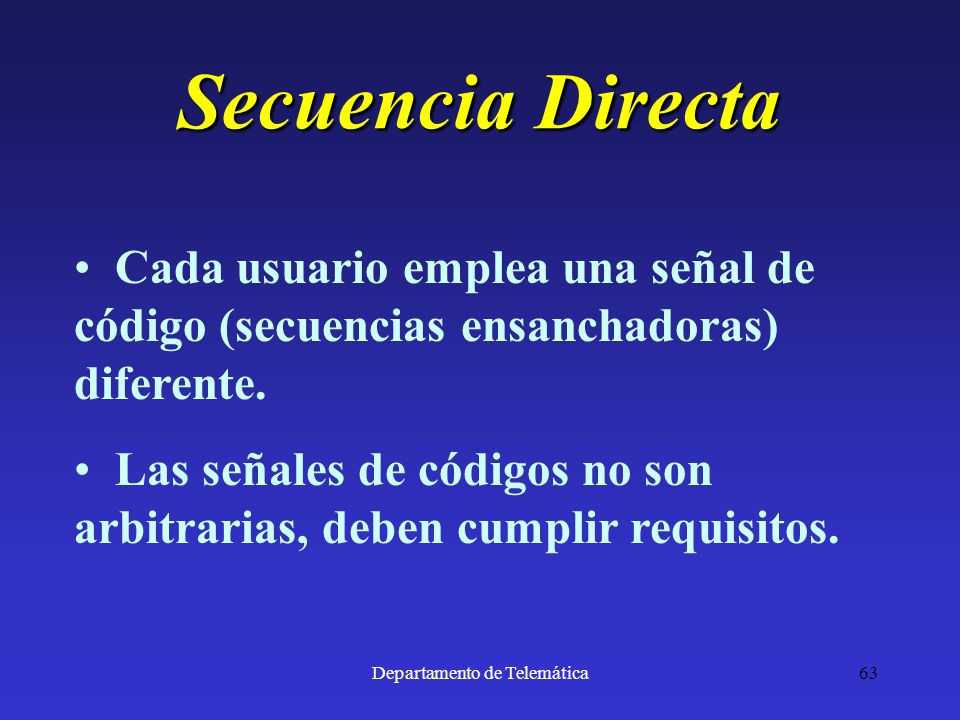 Secuencia Directa

• Cada usuario emplea una señal de código (secuencias ensanchadoras) diferente.

• Las señales de códigos no son arbitrarias, deben cumplir requisitos.

Departamento de Telemática

63